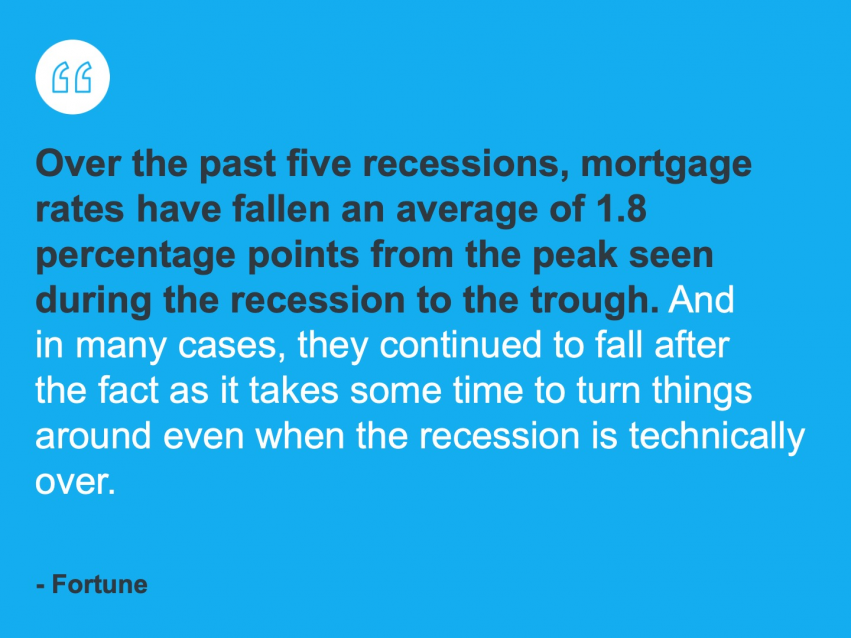 “

Over the past five recessions, mortgage rates have fallen an average of 1.8 percentage points from the peak seen during the recession to the trough. And in many cases, they continued to fall after the fact as it takes some time to turn things around even when the recession is technically over.

- Fortune